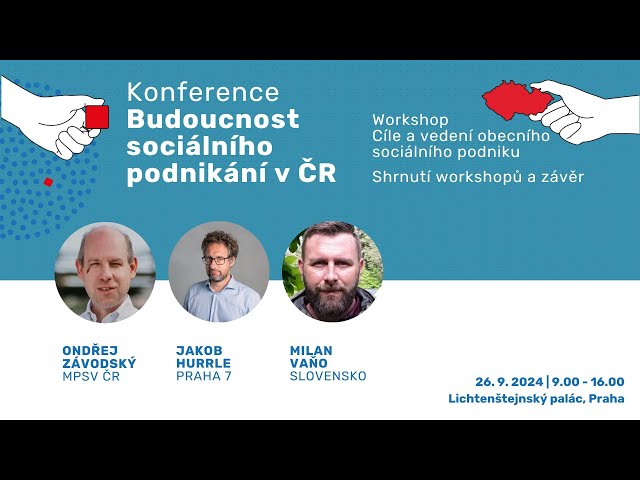 Konference
Budoucnost sociálního podnikání v ČR

Workshop
Cíle a vedení obecního sociálního podniku

Shrnutí workshopů a závěr

ONDŘEJ ZÁVODSKÝ
MPSV ČR

JAKOB HURRLE
PRAHA 7

MILAN VAŇO
SLOVENSKO

26. 9. 2024 | 9.00 - 16.00
Lichtenštejnský palác, Praha